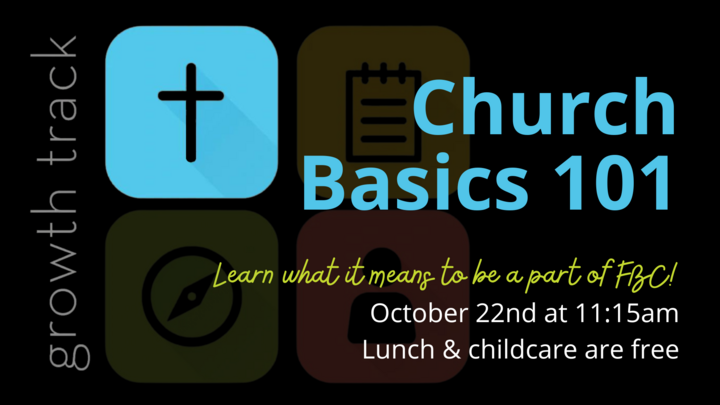 growth track

Church Basics 101

Learn what it means to be a part of FBC!

October 22nd at 11:15am

Lunch & childcare are free